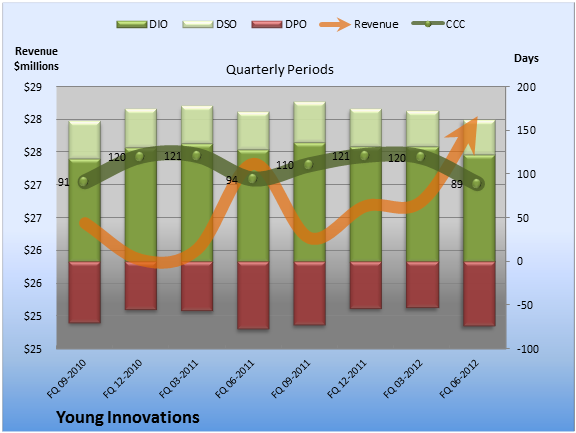 DIO DSO DPO Revenue CCC

Revenue $millions

Quarterly Periods

Days

$29
$28
$28
$27
$27
$26
$26
$25
$25

200
150
100
50
0
-50
-100

91
120
121
94
110
121
120
89

FQ 09-2010
FQ 12-2010
FQ 03-2011
FQ 06-2011
FQ 09-2011
FQ 12-2011
FQ 03-2012
FQ 06-2012

Young Innovations